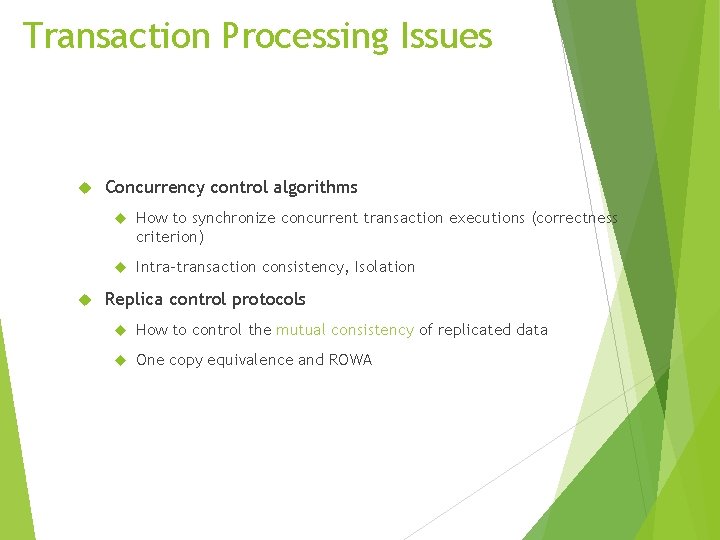 Transaction Processing Issues

Concurrency control algorithms

How to synchronize concurrent transaction executions (correctness criterion)

Intra-transaction consistency, Isolation

Replica control protocols

How to control the mutual consistency of replicated data

One copy equivalence and ROWA